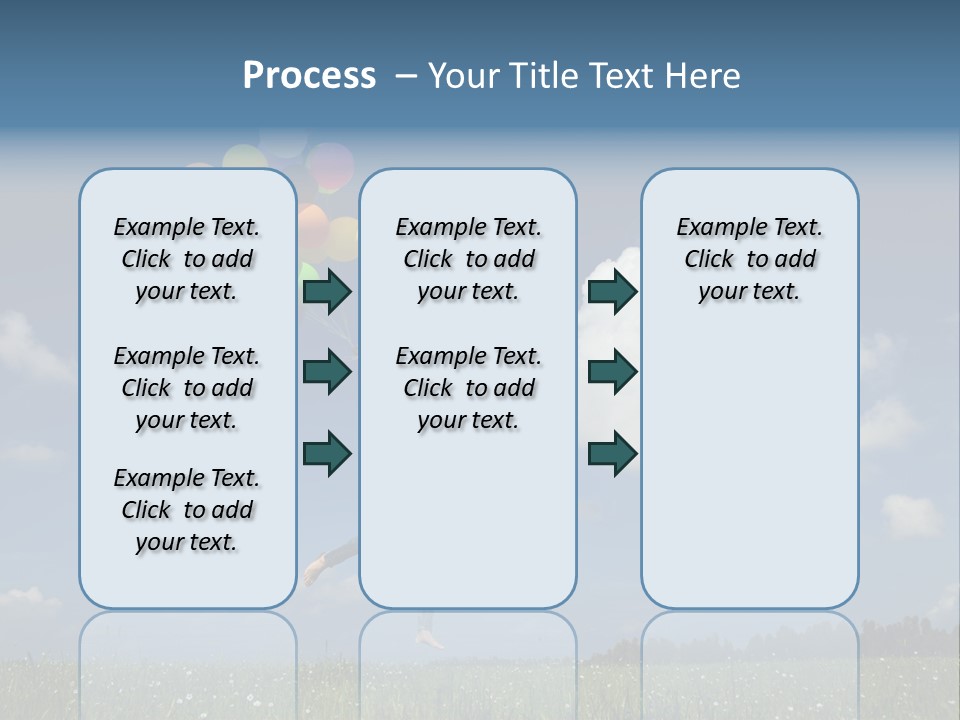 Process – Your Title Text Here

Example Text. Click to add your text.

Example Text. Click to add your text.

Example Text. Click to add your text.

Example Text. Click to add your text.

Example Text. Click to add your text.

Example Text. Click to add your text.